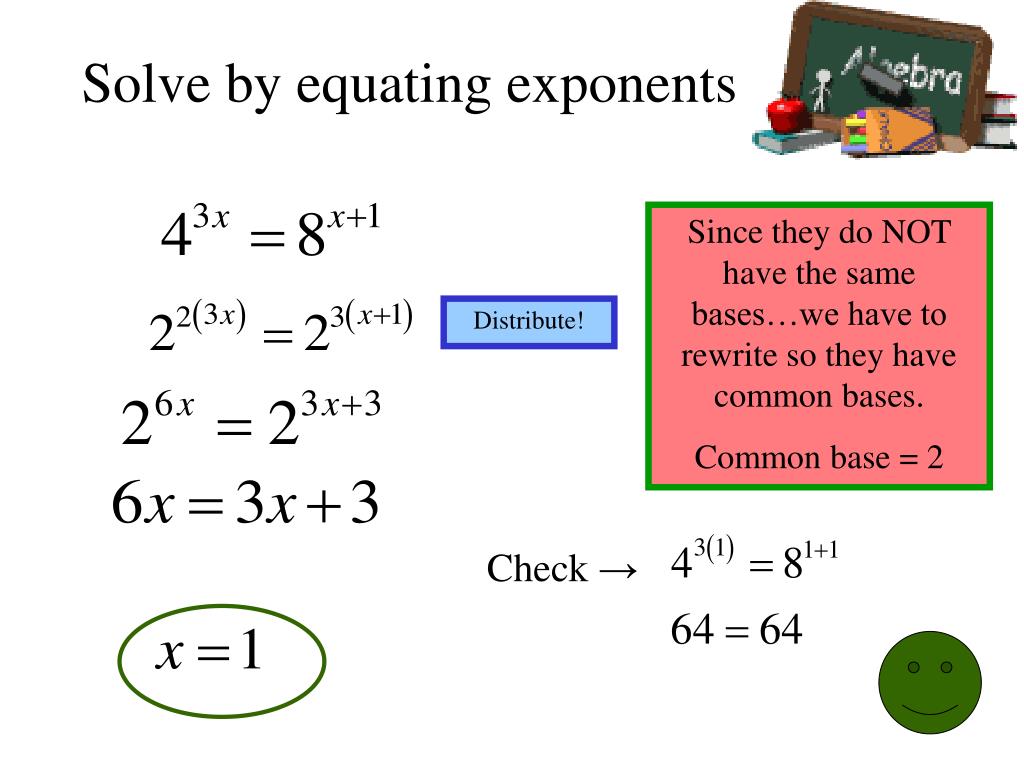 Solve by equating exponents

Algebra

$4^{3x} = 8^{x+1}$

$2^{2(3x)} = 2^{3(x+1)}$

Distribute!

$2^{6x} = 2^{3x+3}$

$6x = 3x + 3$

$x = 1$

Since they do NOT have the same bases…we have to rewrite so they have common bases.

Common base = 2

Check → $4^{3(1)} = 8^{1+1}$

$64 = 64$